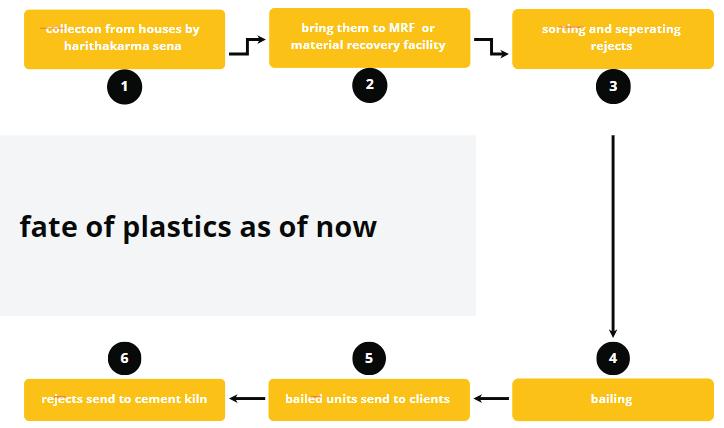 collecton from houses by harithakarma sena

1

bring them to MRF or material recovery facility

2

sorting and seperating rejects

3

fate of plastics as of now

4

bailing

5

bailed units send to clients

6

rejects send to cement kiln